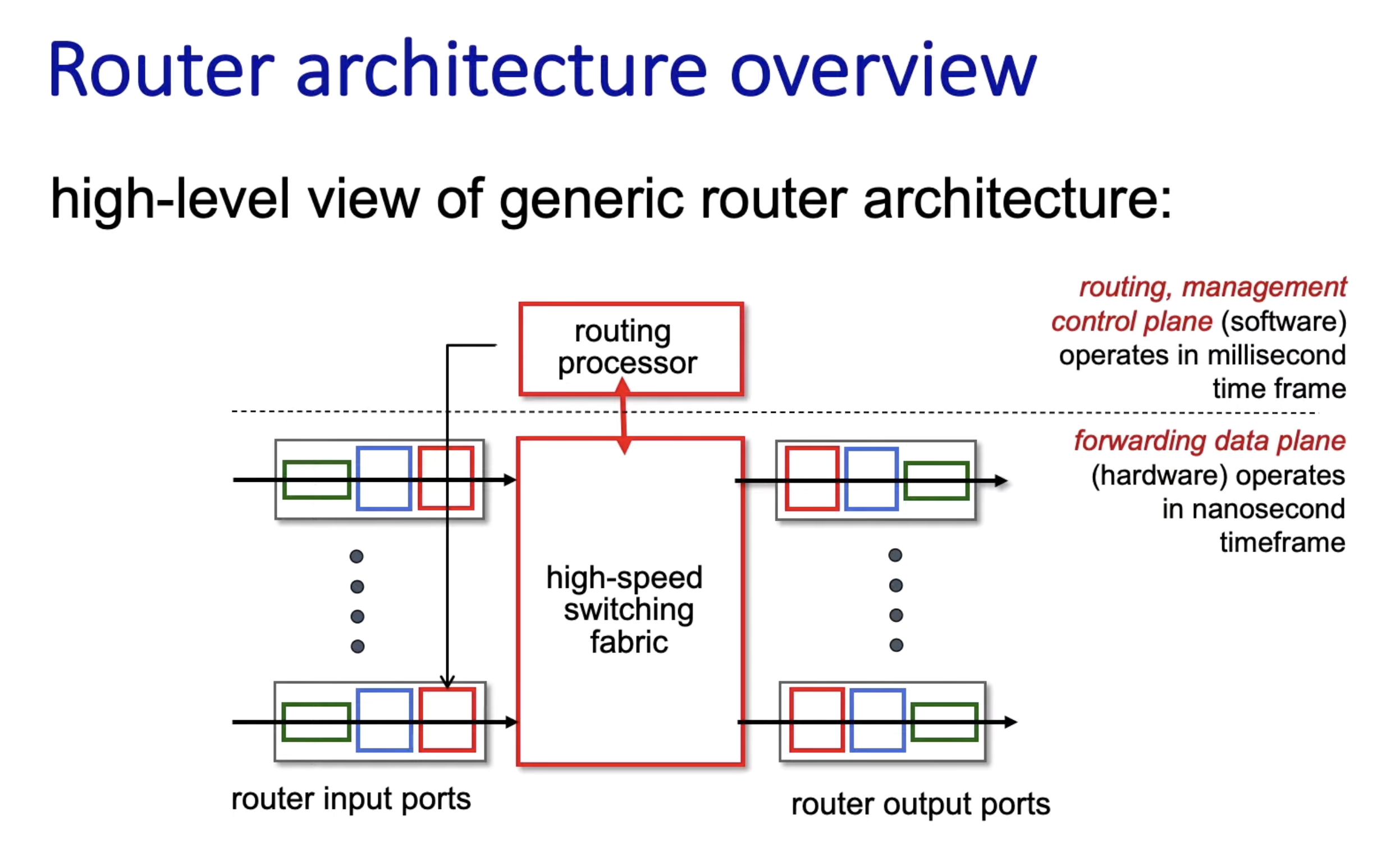 Router architecture overview

high-level view of generic router architecture:

routing processor

routing, management control plane (software) operates in millisecond time frame

forwarding data plane (hardware) operates in nanosecond timeframe

high-speed switching fabric

router input ports

router output ports